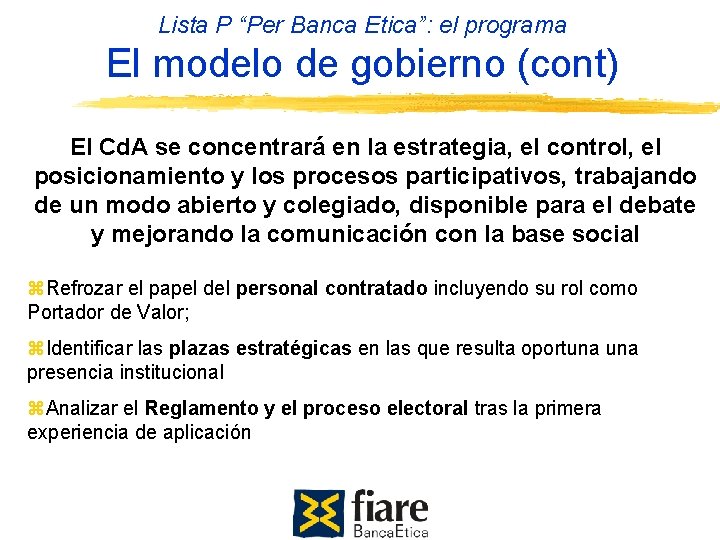 Lista P “Per Banca Etica”: el programa

El modelo de gobierno (cont)

El CdA se concentrará en la estrategia, el control, el posicionamiento y los procesos participativos, trabajando de un modo abierto y colegiado, disponible para el debate y mejorando la comunicación con la base social

⌘Refrozar el papel del personal contratado incluyendo su rol como Portador de Valor;

⌘Identificar las plazas estratégicas en las que resulta oportuna una presencia institucional

⌘Analizar el Reglamento y el proceso electoral tras la primera experiencia de aplicación

fiare
BancaEtica